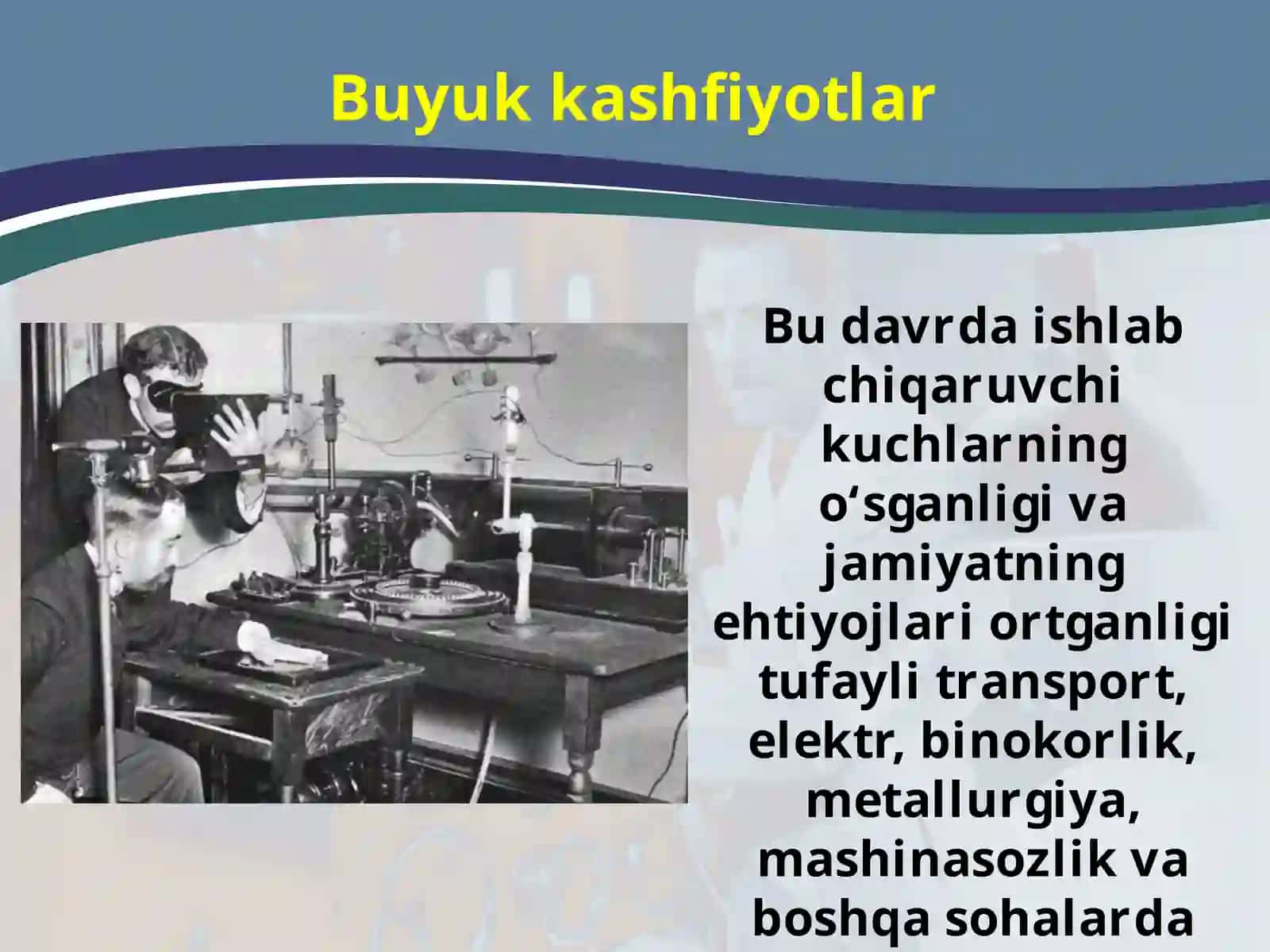 Buyuk kashfiyotlar

Bu davrda ishlab chiqaruvchi kuchlarning o‘sganligi va jamiyatning ehtiyojlari ortganligi tufayli transport, elektr, binokorlik, metallurgiya, mashinasozlik va boshqa sohalarda